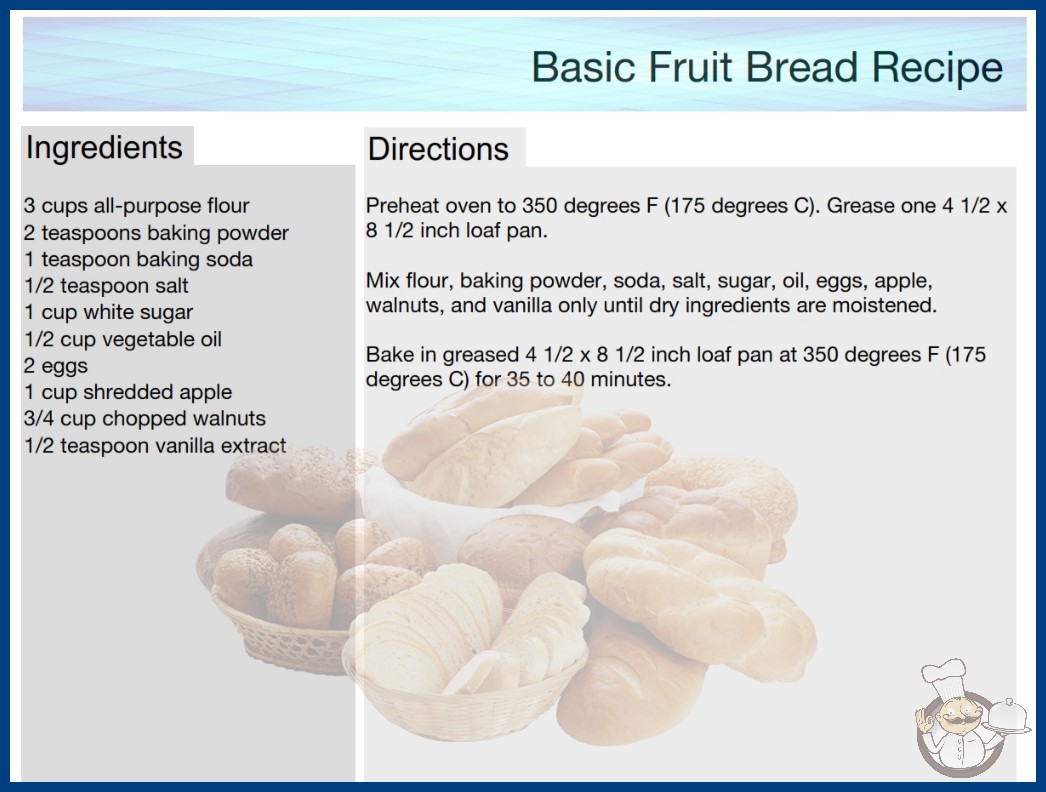 Basic Fruit Bread Recipe

Ingredients

3 cups all-purpose flour
2 teaspoons baking powder
1 teaspoon baking soda
1/2 teaspoon salt
1 cup white sugar
1/2 cup vegetable oil
2 eggs
1 cup shredded apple
3/4 cup chopped walnuts
1/2 teaspoon vanilla extract

Directions

Preheat oven to 350 degrees F (175 degrees C). Grease one 4 1/2 x 8 1/2 inch loaf pan.

Mix flour, baking powder, soda, salt, sugar, oil, eggs, apple, walnuts, and vanilla only until dry ingredients are moistened.

Bake in greased 4 1/2 x 8 1/2 inch loaf pan at 350 degrees F (175 degrees C) for 35 to 40 minutes.